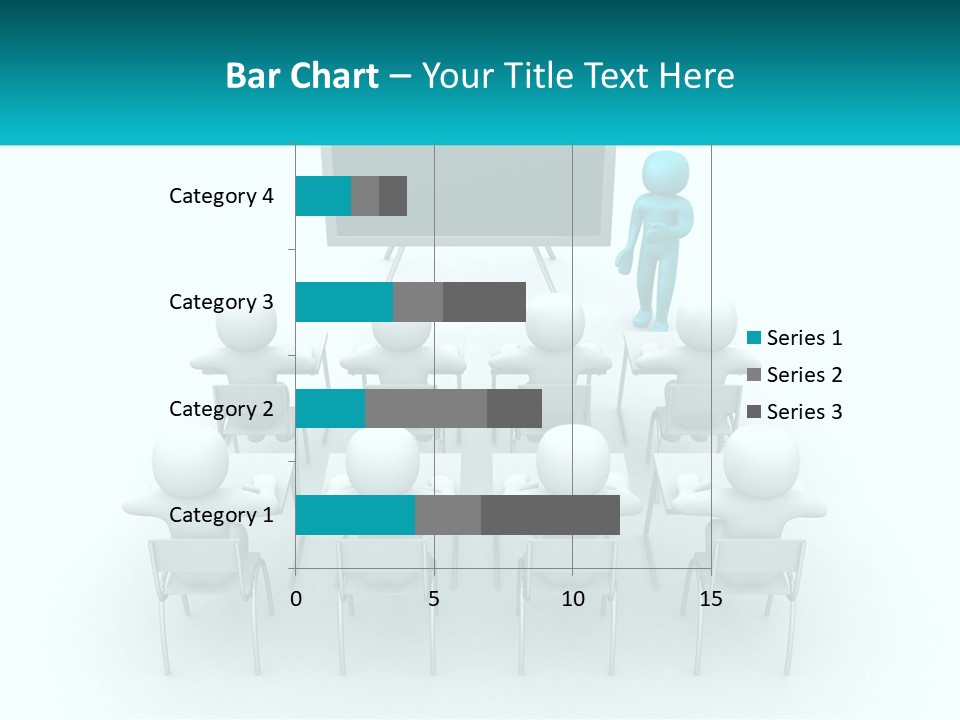 Bar Chart – Your Title Text Here

Category 4
Category 3
Category 2
Category 1

0
5
10
15

Series 1
Series 2
Series 3